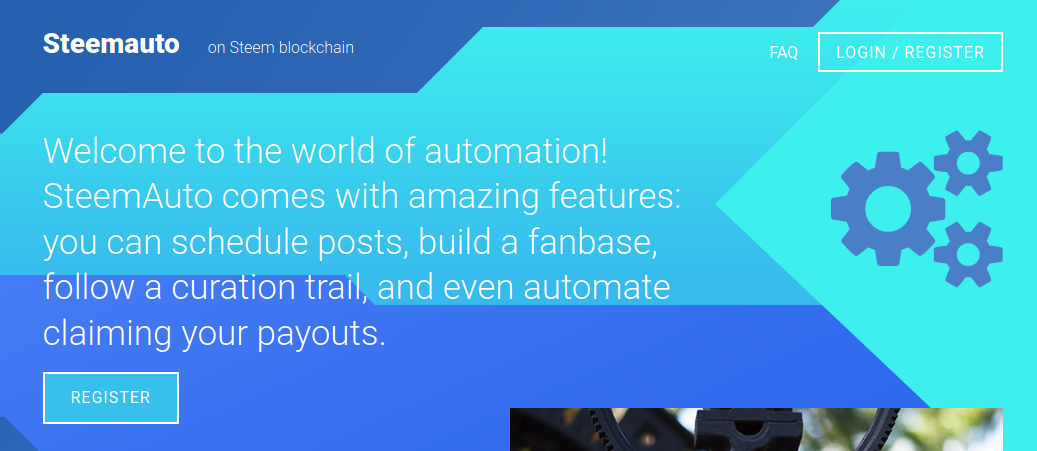 Steemauto on Steem blockchain

FAQ LOGIN / REGISTER

Welcome to the world of automation! SteemAuto comes with amazing features: you can schedule posts, build a fanbase, follow a curation trail, and even automate claiming your payouts.

REGISTER